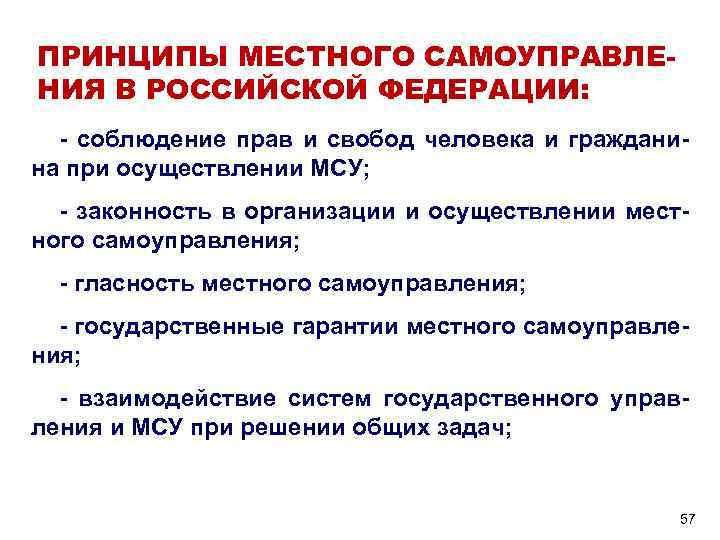 ПРИНЦИПЫ МЕСТНОГО САМОУПРАВЛЕНИЯ В РОССИЙСКОЙ ФЕДЕРАЦИИ:

- соблюдение прав и свобод человека и гражданина при осуществлении МСУ;

- законность в организации и осуществлении местного самоуправления;

- гласность местного самоуправления;

- государственные гарантии местного самоуправления;

- взаимодействие систем государственного управления и МСУ при решении общих задач;

57